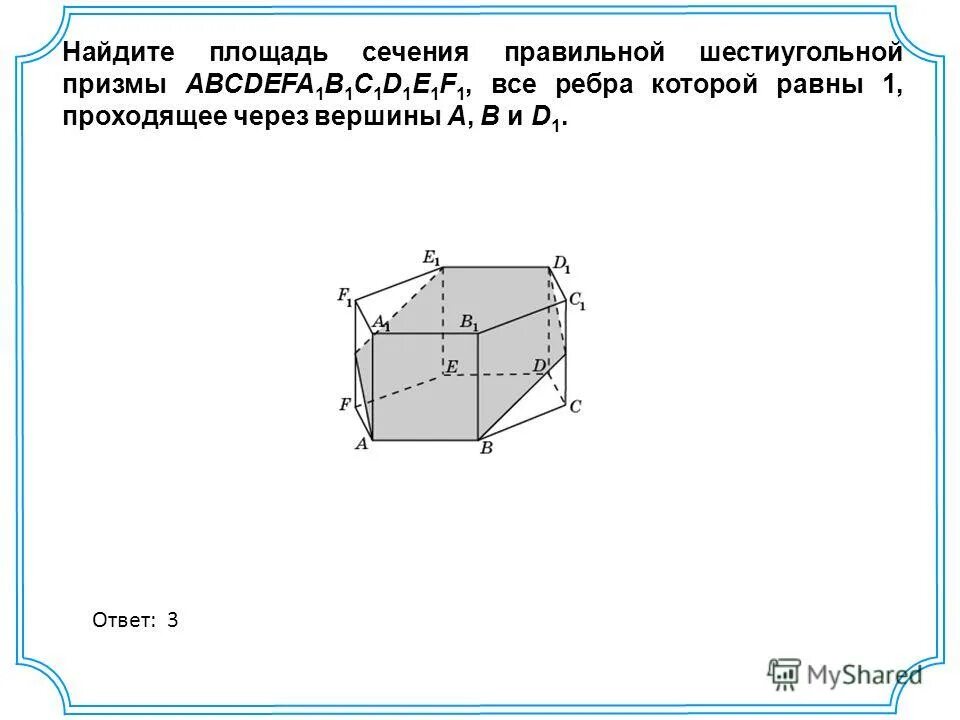 Найдите площадь сечения правильной шестиугольной призмы $ABCDEFA_1B_1C_1D_1E_1F_1$, все ребра которой равны 1, проходящее через вершины $A$, $B$ и $D_1$.

$E_1$ $D_1$ $F_1$ $C_1$ $A_1$ $B_1$ $E$ $D$ $F$ $C$ $A$ $B$

Ответ: 3

MyShared